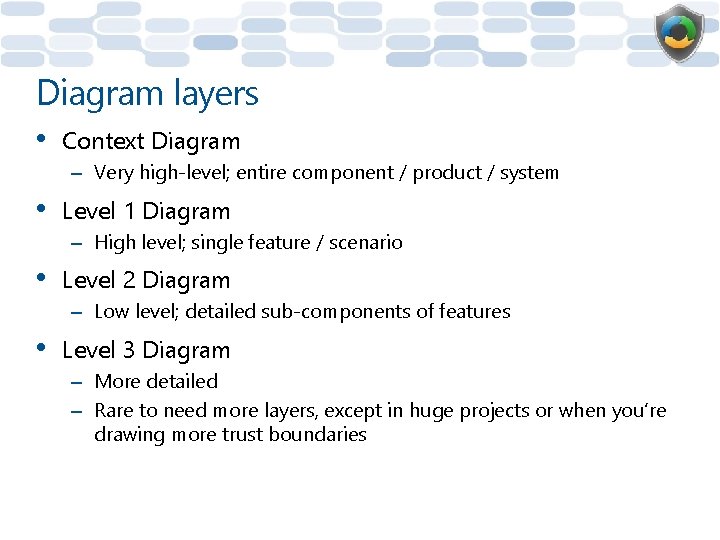 Diagram layers

• Context Diagram
  – Very high-level; entire component / product / system

• Level 1 Diagram
  – High level; single feature / scenario

• Level 2 Diagram
  – Low level; detailed sub-components of features

• Level 3 Diagram
  – More detailed
  – Rare to need more layers, except in huge projects or when you're drawing more trust boundaries